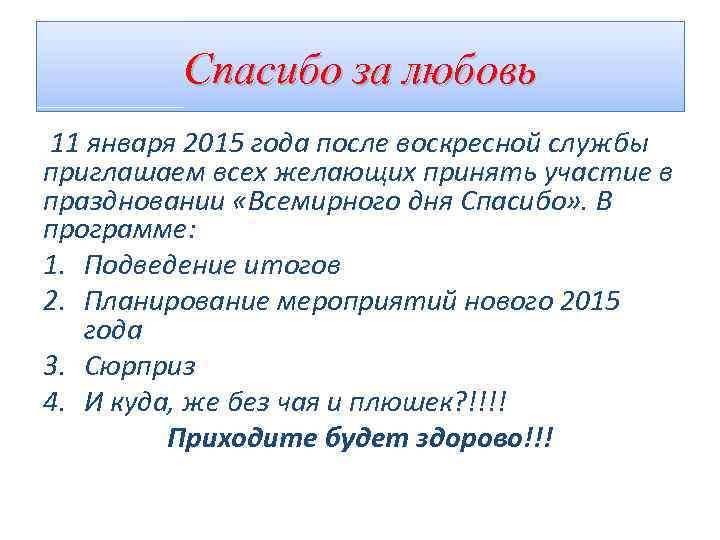 Спасибо за любовь

11 января 2015 года после воскресной службы приглашаем всех желающих принять участие в праздновании «Всемирного дня Спасибо». В программе:

1. Подведение итогов
2. Планирование мероприятий нового 2015 года
3. Сюрприз
4. И куда, же без чая и плюшек?!!!!

Приходите будет здорово!!!